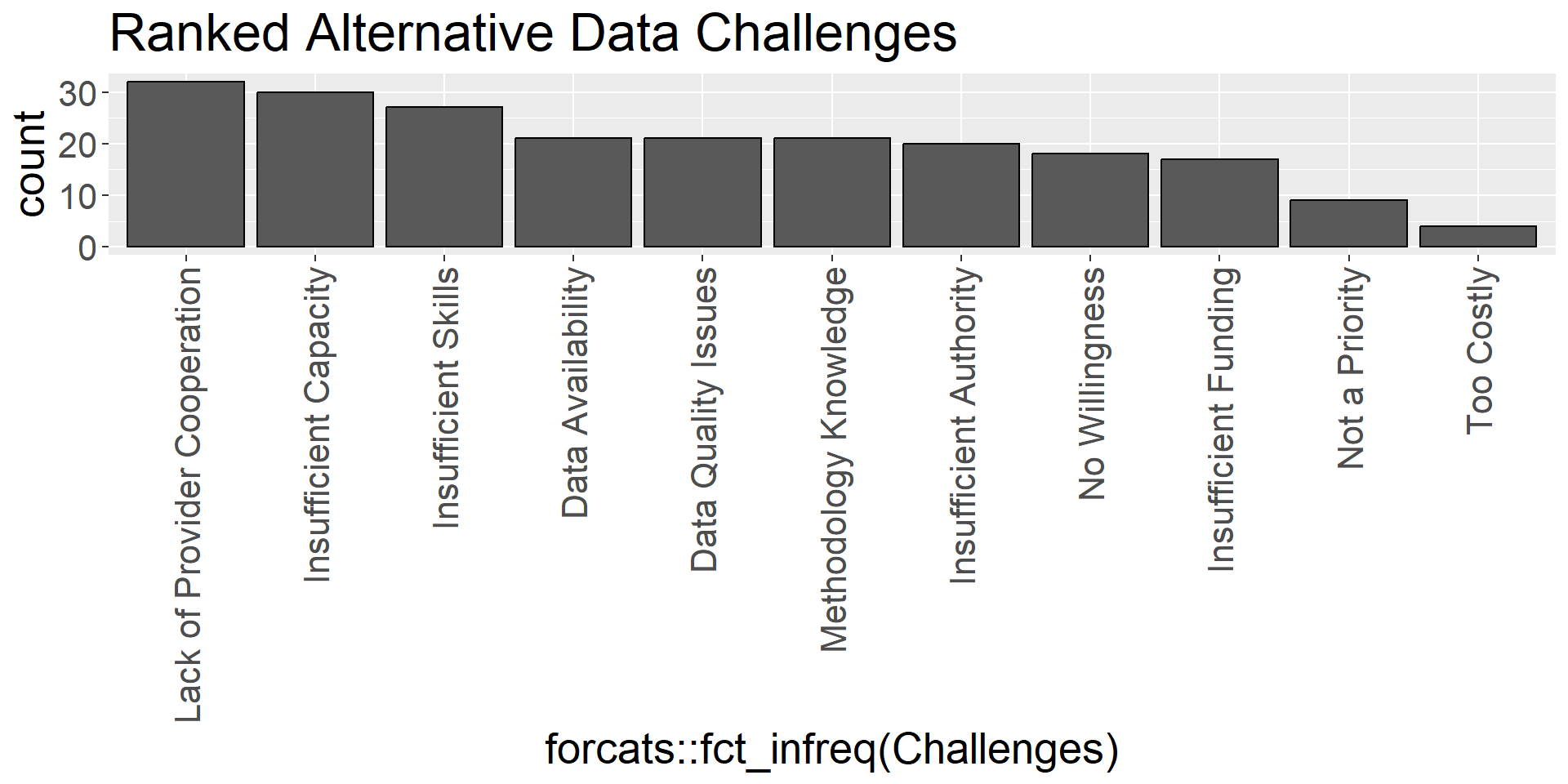 Ranked Alternative Data Challenges

count

30
20
10
0

Lack of Provider Cooperation
Insufficient Capacity
Insufficient Skills
Data Availability
Data Quality Issues
Methodology Knowledge
Insufficient Authority
No Willingness
Insufficient Funding
Not a Priority
Too Costly

forcats::fct_infreq(Challenges)